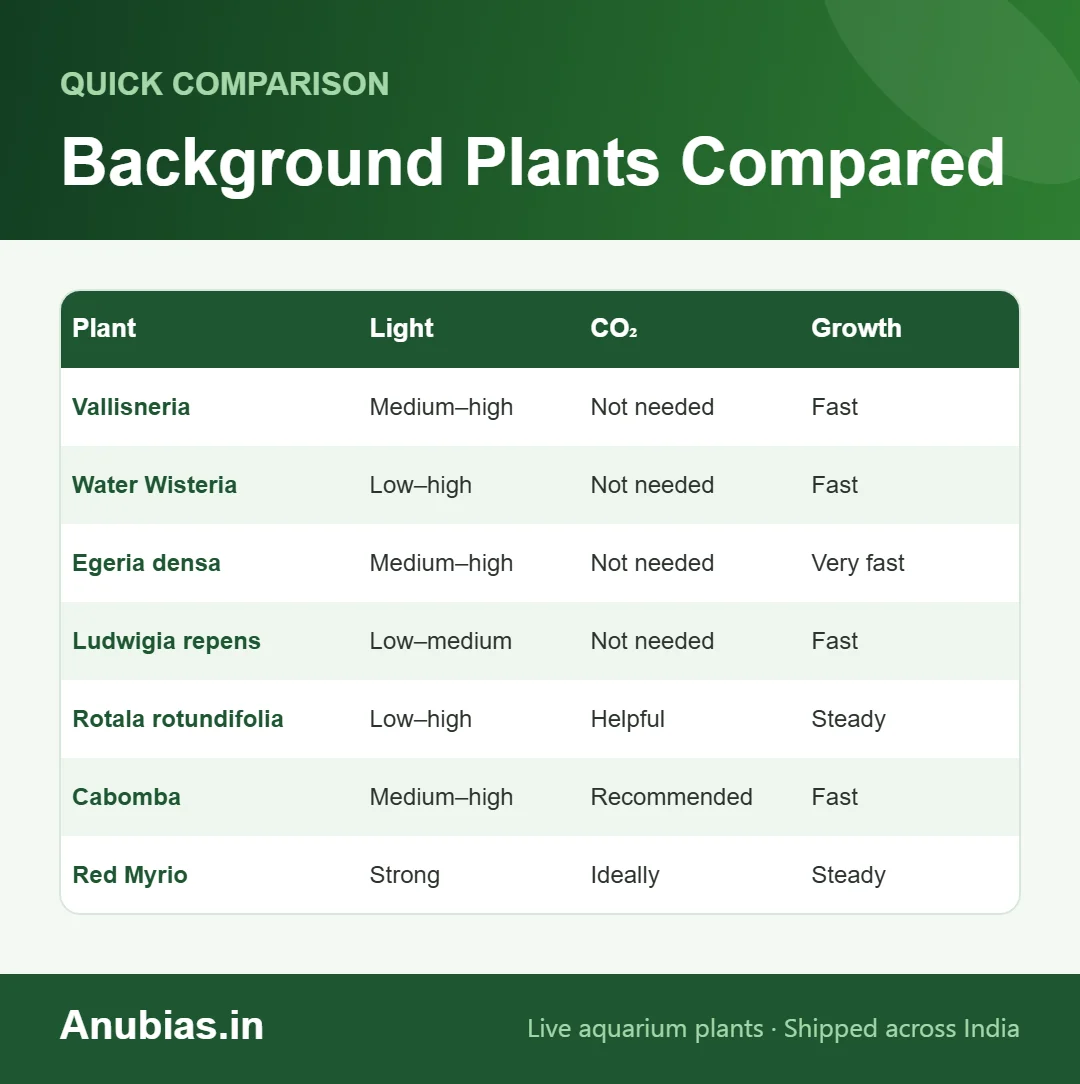 QUICK COMPARISON

Background Plants Compared

| Plant | Light | $CO_2$ | Growth |
|---|---|---|---|
| Vallisneria | Medium–high | Not needed | Fast |
| Water Wisteria | Low–high | Not needed | Fast |
| Egeria densa | Medium–high | Not needed | Very fast |
| Ludwigia repens | Low–medium | Not needed | Fast |
| Rotala rotundifolia | Low–high | Helpful | Steady |
| Cabomba | Medium–high | Recommended | Fast |
| Red Myrio | Strong | Ideally | Steady |

Anubias.in

Live aquarium plants · Shipped across India